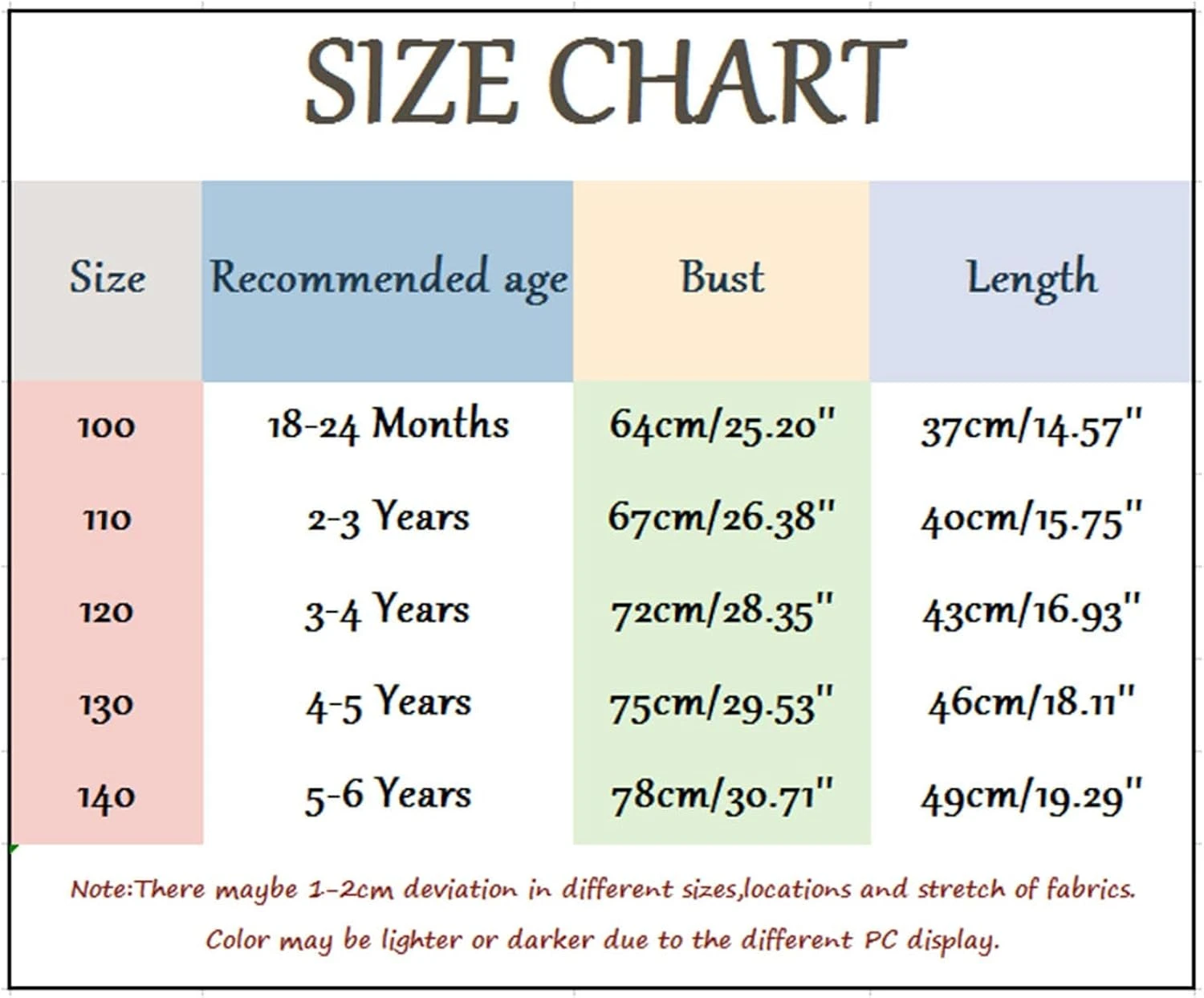 SIZE CHART

| Size | Recommended age | Bust | Length |
|---|---|---|---|
| 100 | 18-24 Months | 64cm/25.20" | 37cm/14.57" |
| 110 | 2-3 Years | 67cm/26.38" | 40cm/15.75" |
| 120 | 3-4 Years | 72cm/28.35" | 43cm/16.93" |
| 130 | 4-5 Years | 75cm/29.53" | 46cm/18.11" |
| 140 | 5-6 Years | 78cm/30.71" | 49cm/19.29" |

Note:There maybe 1-2cm deviation in different sizes,locations and stretch of fabrics.

Color may be lighter or darker due to the different PC display.